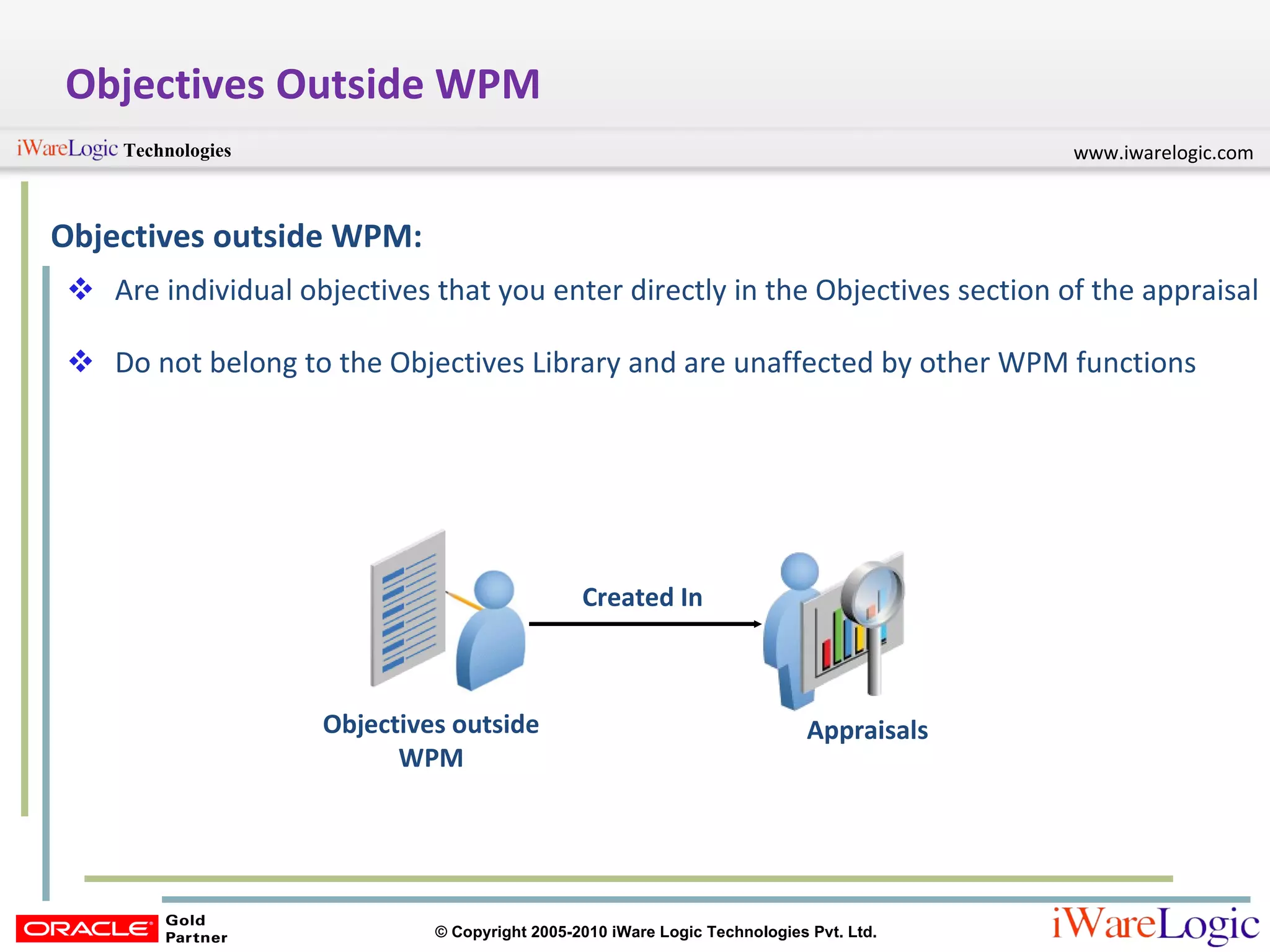 Objectives Outside WPM

iWareLogic Technologies

www.iwarelogic.com

Objectives outside WPM:

❖ Are individual objectives that you enter directly in the Objectives section of the appraisal

❖ Do not belong to the Objectives Library and are unaffected by other WPM functions

Created In

Objectives outside WPM

Appraisals

ORACLE Gold Partner

© Copyright 2005-2010 iWare Logic Technologies Pvt. Ltd.

iWareLogic